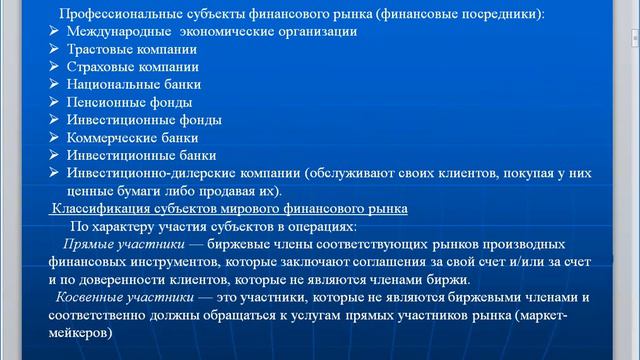 Профессиональные субъекты финансового рынка (финансовые посредники):
➢ Международные экономические организации
➢ Трастовые компании
➢ Страховые компании
➢ Национальные банки
➢ Пенсионные фонды
➢ Инвестиционные фонды
➢ Коммерческие банки
➢ Инвестиционные банки
➢ Инвестиционно-дилерские компании (обслуживают своих клиентов, покупая у них ценные бумаги либо продавая их).

Классификация субъектов мирового финансового рынка

По характеру участия субъектов в операциях:

Прямые участники — биржевые члены соответствующих рынков производных финансовых инструментов, которые заключают соглашения за свой счет и/или за счет и по доверенности клиентов, которые не являются членами биржи.

Косвенные участники — это участники, которые не являются биржевыми членами и соответственно должны обращаться к услугам прямых участников рынка (маркет-мейкеров)